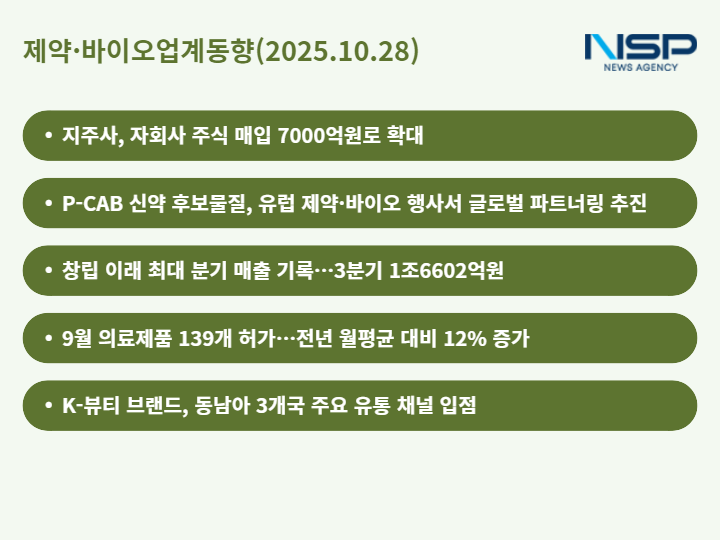 제약·바이오업계동향(2025.10.28)

NSP
NEWS AGENCY

• 지주사, 자회사 주식 매입 7000억원로 확대

• P-CAB 신약 후보물질, 유럽 제약·바이오 행사서 글로벌 파트너링 추진

• 창립 이래 최대 분기 매출 기록…3분기 1조6602억원

• 9월 의료제품 139개 허가…전년 월평균 대비 12% 증가

• K-뷰티 브랜드, 동남아 3개국 주요 유통 채널 입점